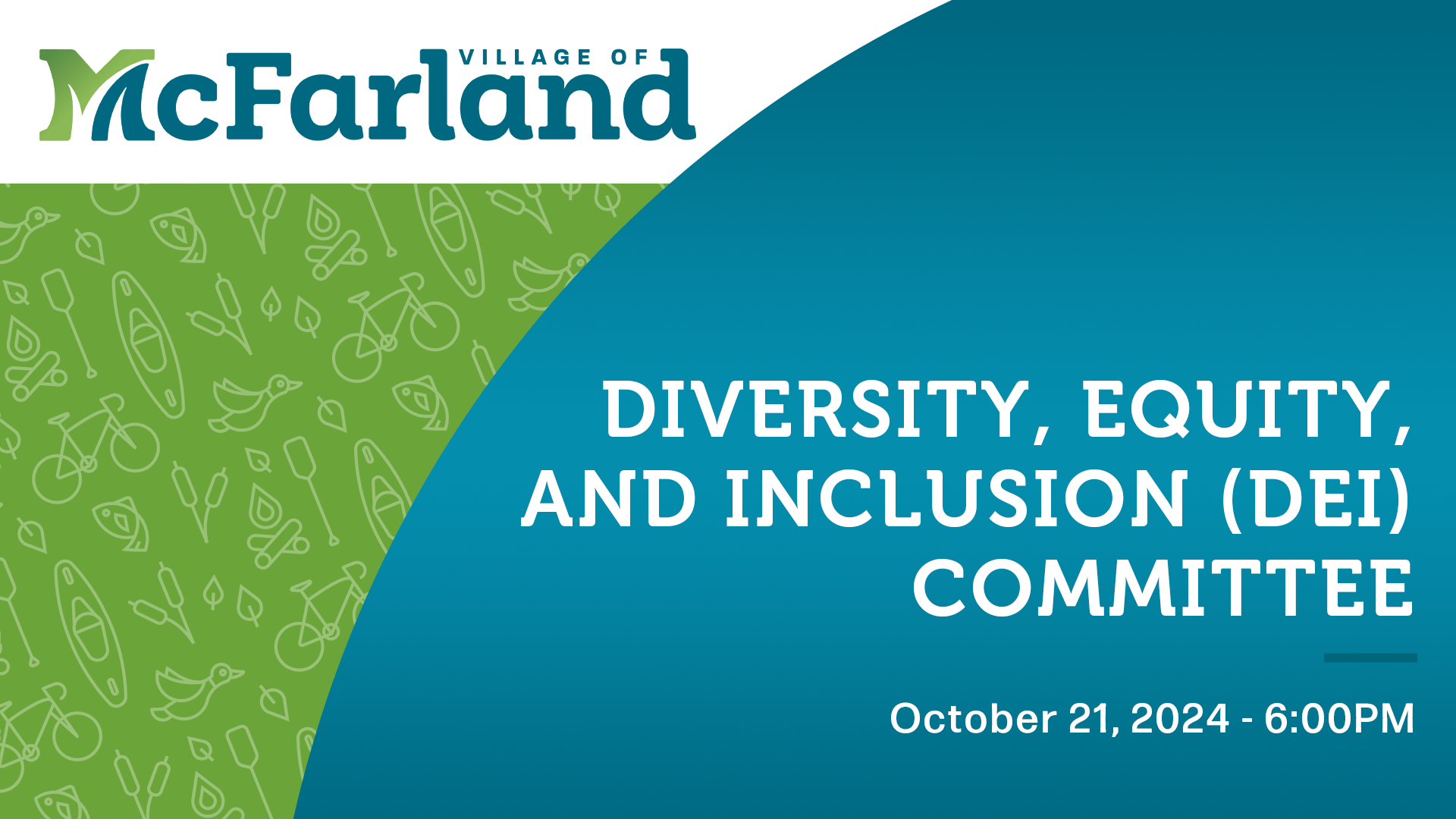 VILLAGE OF
McFarland

DIVERSITY, EQUITY, AND INCLUSION (DEI) COMMITTEE

October 21, 2024 - 6:00PM